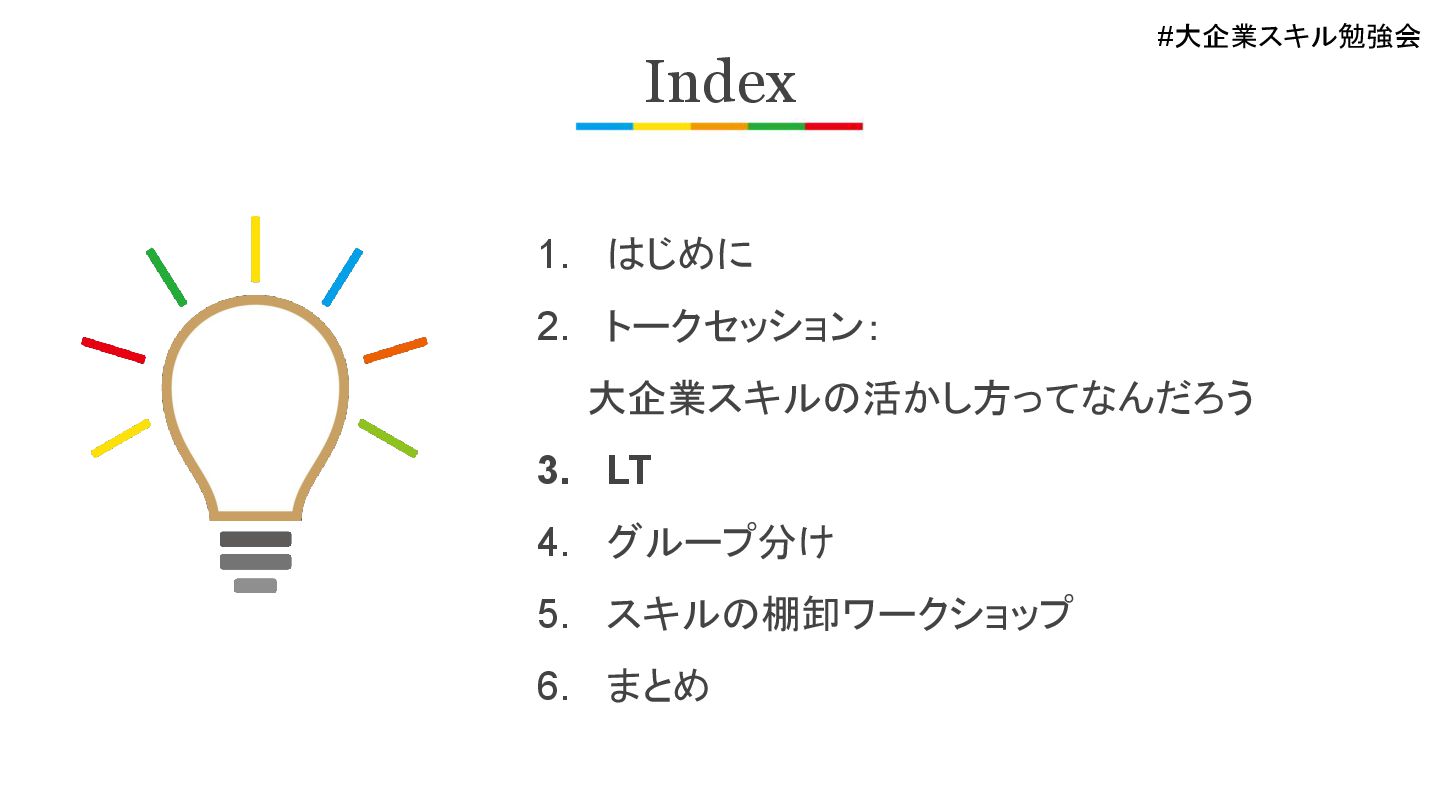 #大企業スキル勉強会

Index

1. はじめに
2. トークセッション：
大企業スキルの活かし方ってなんだろう
3. LT
4. グループ分け
5. スキルの棚卸ワークショップ
6. まとめ